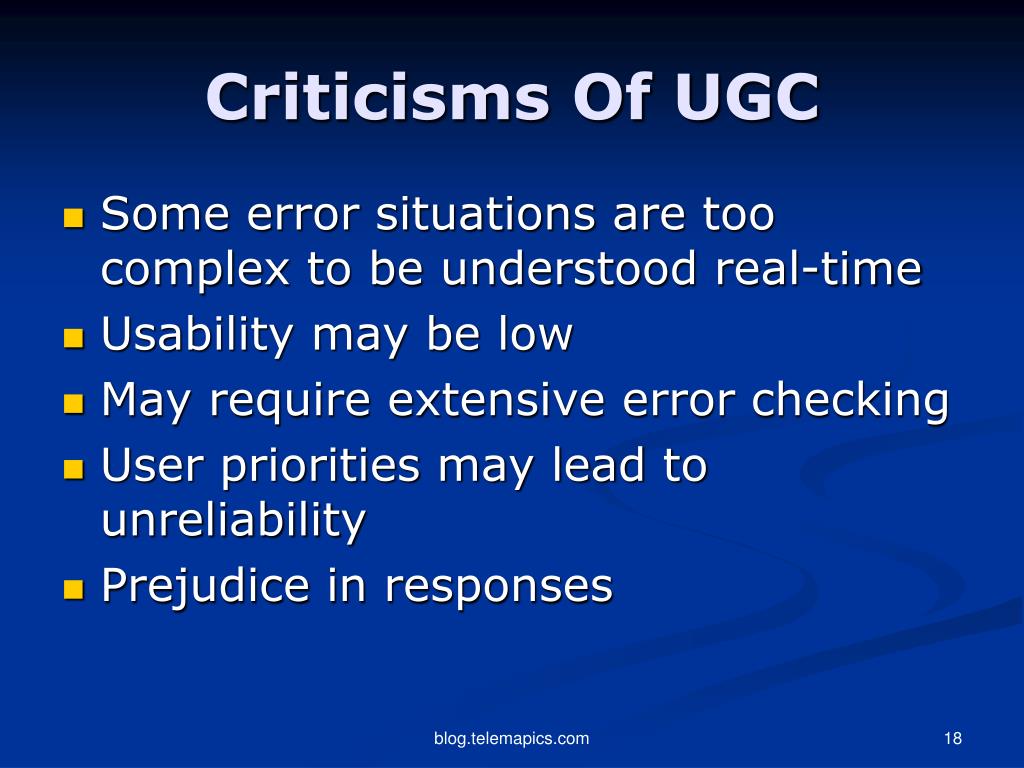 Criticisms Of UGC

- Some error situations are too complex to be understood real-time
- Usability may be low
- May require extensive error checking
- User priorities may lead to unreliability
- Prejudice in responses

blog.telemapics.com

18